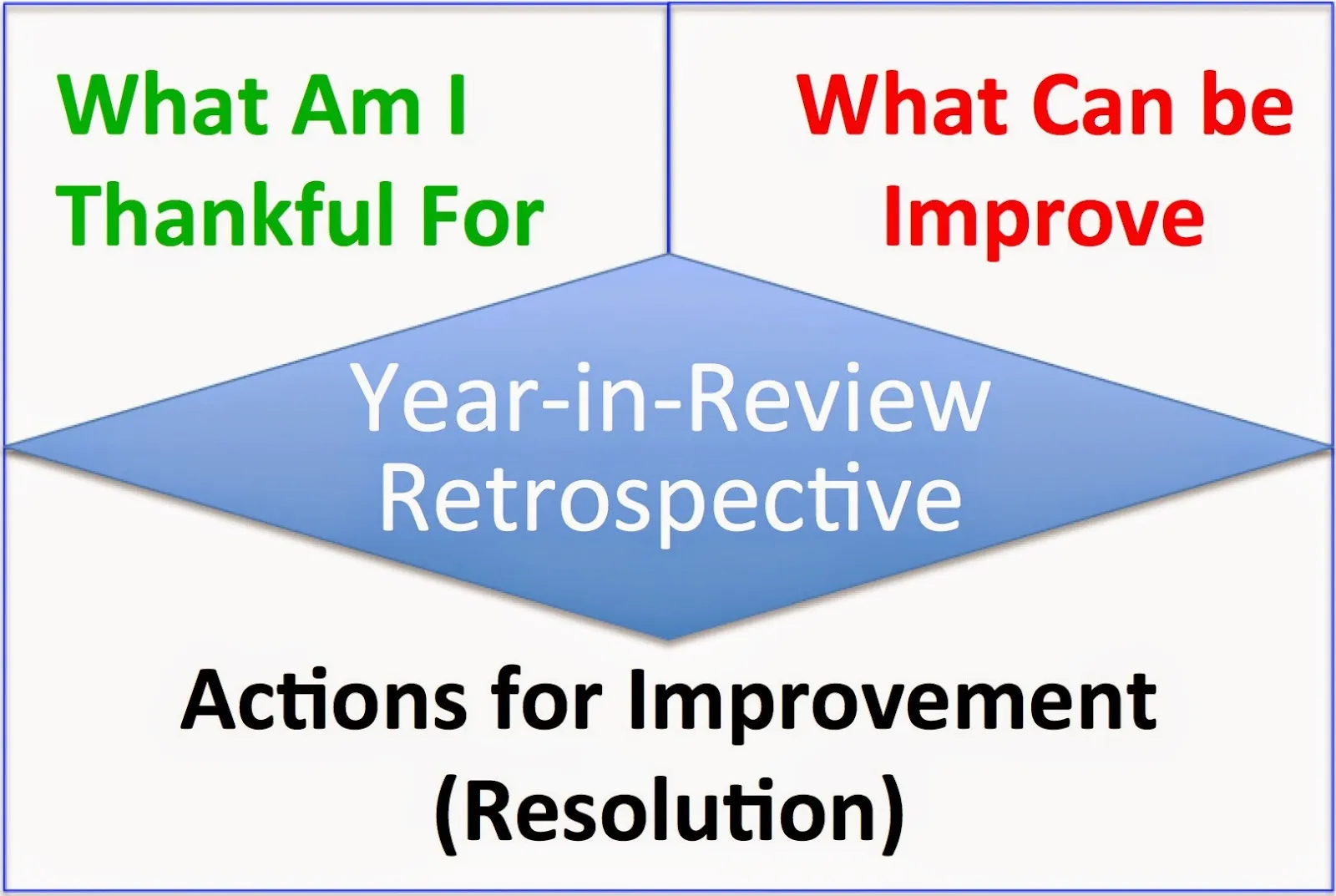 What Am I Thankful For

What Can be Improve

Year-in-Review Retrospective

Actions for Improvement (Resolution)